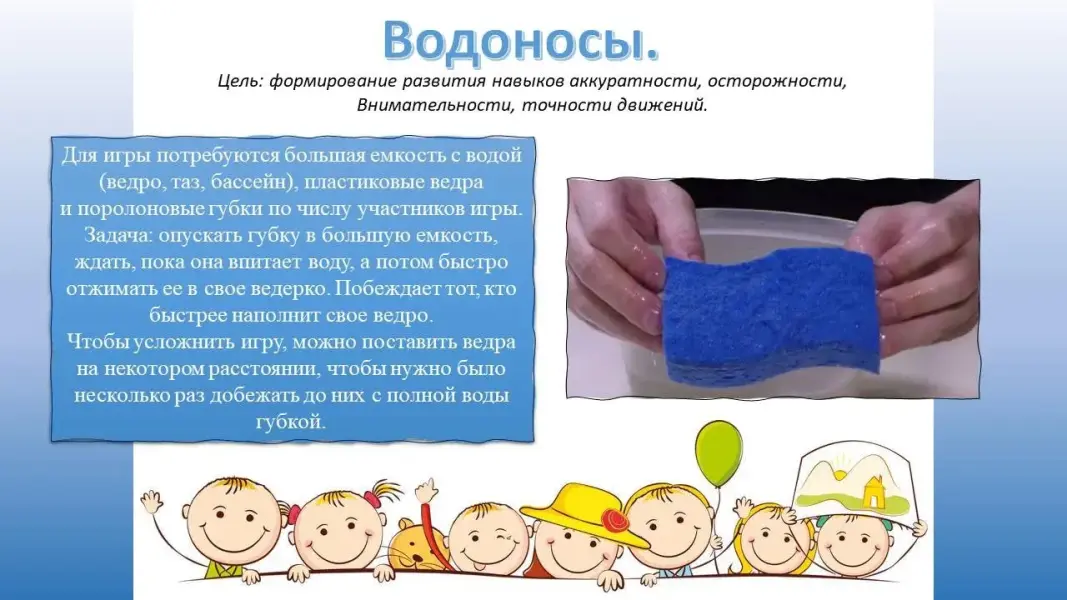 Водоносы.

Цель: формирование развития навыков аккуратности, осторожности, Внимательности, точности движений.

Для игры потребуются большая емкость с водой (ведро, таз, бассейн), пластиковые ведра и поролоновые губки по числу участников игры.
Задача: опускать губку в большую емкость, ждать, пока она впитает воду, а потом быстро отжимать ее в свое ведерко. Побеждает тот, кто быстрее наполнит свое ведро.
Чтобы усложнить игру, можно поставить ведра на некотором расстоянии, чтобы нужно было несколько раз добежать до них с полной воды губкой.